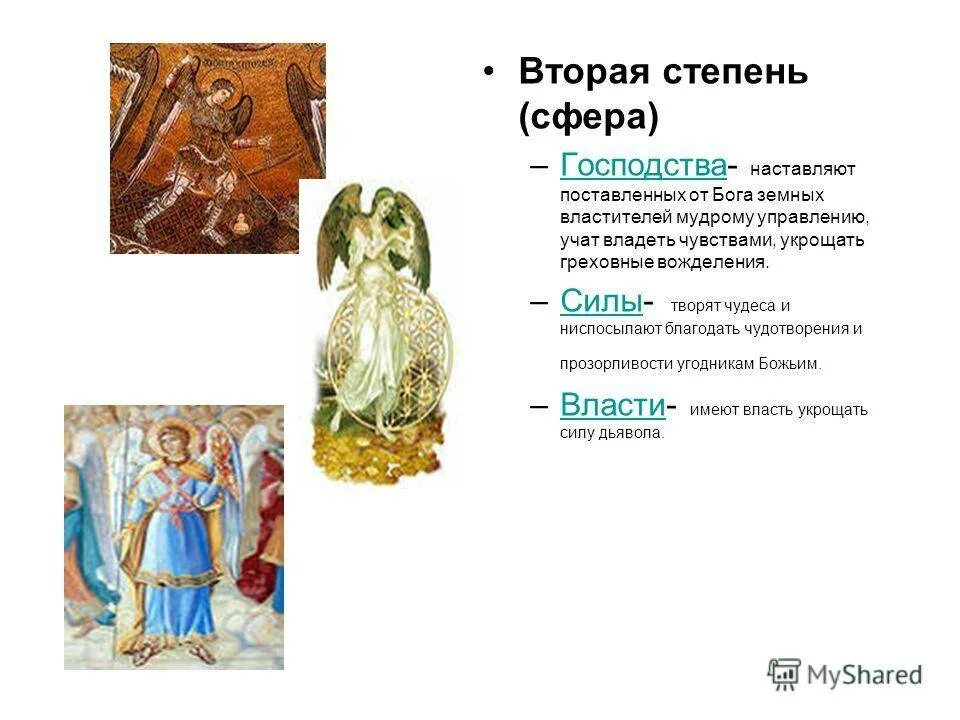 • Вторая степень (сфера)

– Господства- наставляют поставленных от Бога земных властителей мудрому управлению, учат владеть чувствами, укрощать греховные вожделения.

– Силы- творят чудеса и ниспосылают благодать чудотворения и прозорливости угодникам Божьим.

– Власти- имеют власть укрощать силу дьявола.

MyShared